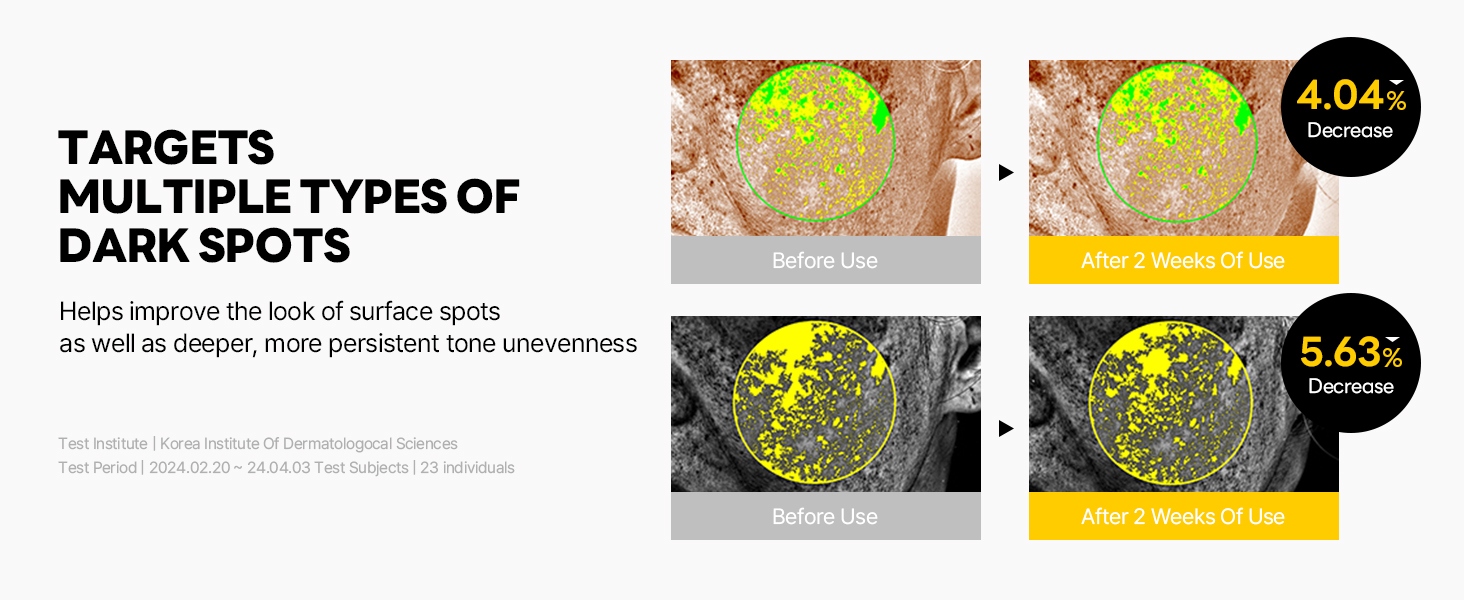 TARGETS
MULTIPLE TYPES OF
DARK SPOTS

Helps improve the look of surface spots as well as deeper, more persistent tone unevenness

Test Institute | Korea Institute Of Dermatologocal Sciences
Test Period | 2024.02.20 ~ 24.04.03 Test Subjects | 23 individuals

Before Use

After 2 Weeks Of Use

4.04% Decrease

Before Use

After 2 Weeks Of Use

5.63% Decrease